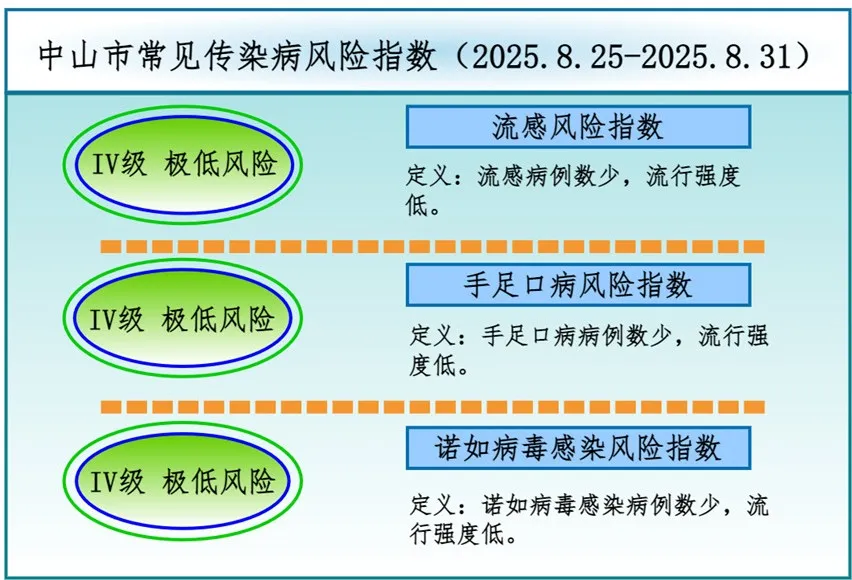 中山市常见传染病风险指数（2025.8.25-2025.8.31）

IV级 极低风险

流感风险指数

定义：流感病例数少，流行强度低。

IV级 极低风险

手足口病风险指数

定义：手足口病病例数少，流行强度低。

IV级 极低风险

诺如病毒感染风险指数

定义：诺如病毒感染病例数少，流行强度低。